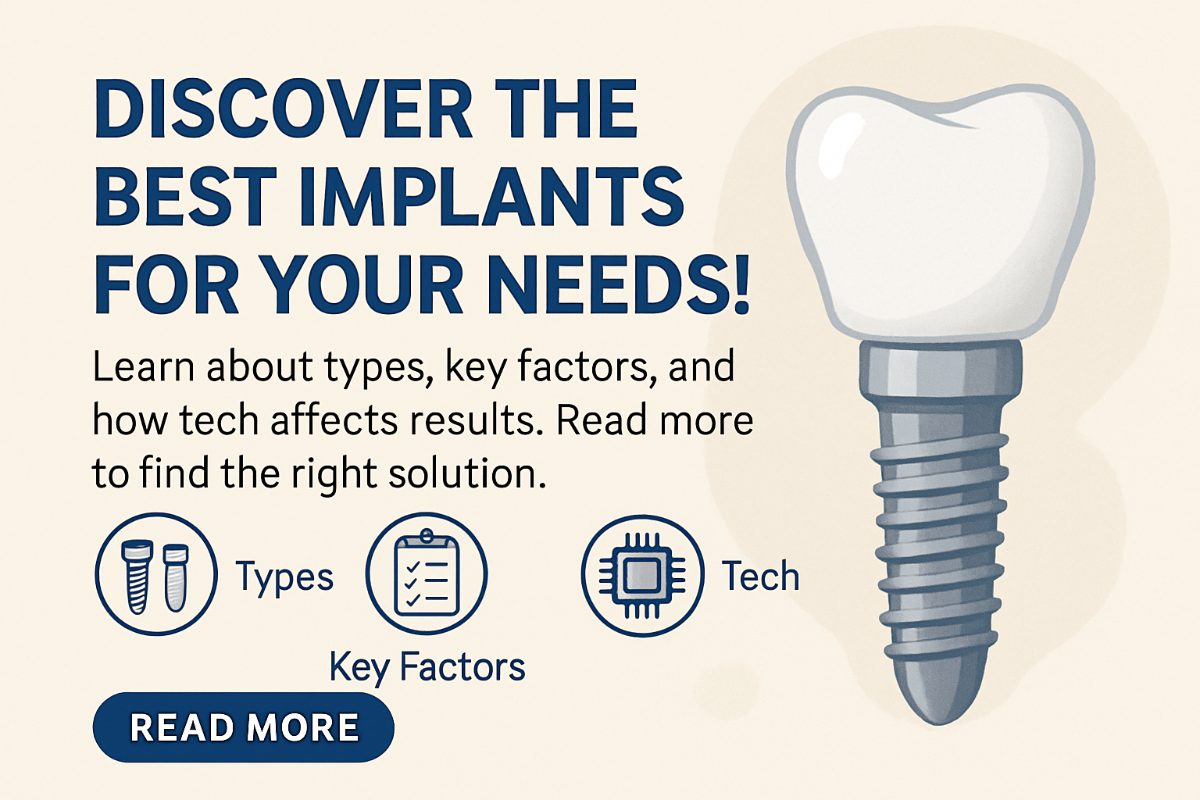 DISCOVER THE BEST IMPLANTS FOR YOUR NEEDS!

Learn about types, key factors, and how tech affects results. Read more to find the right solution.

Types

Key Factors

Tech

READ MORE